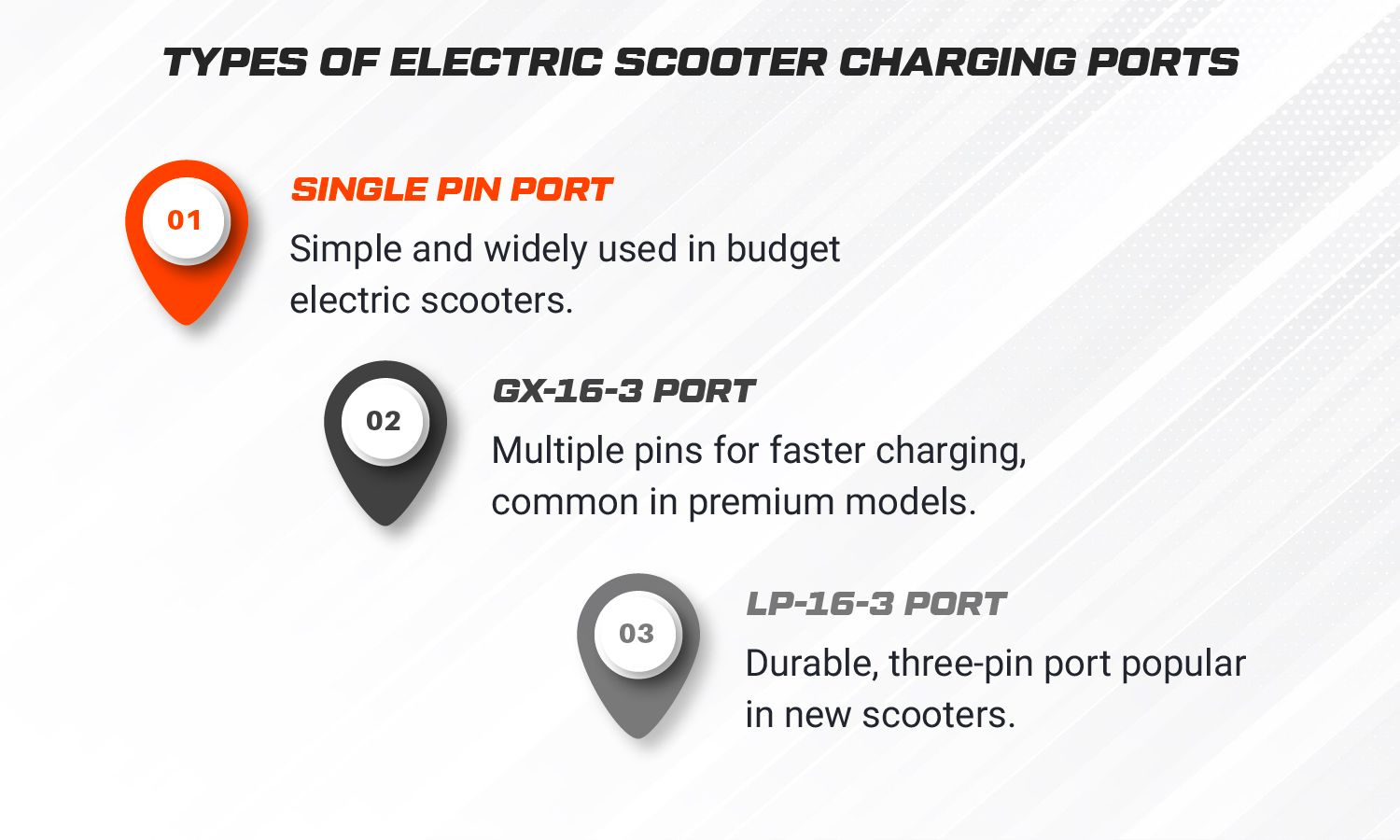 TYPES OF ELECTRIC SCOOTER CHARGING PORTS

01

SINGLE PIN PORT

Simple and widely used in budget electric scooters.

02

GX-16-3 PORT

Multiple pins for faster charging, common in premium models.

03

LP-16-3 PORT

Durable, three-pin port popular in new scooters.